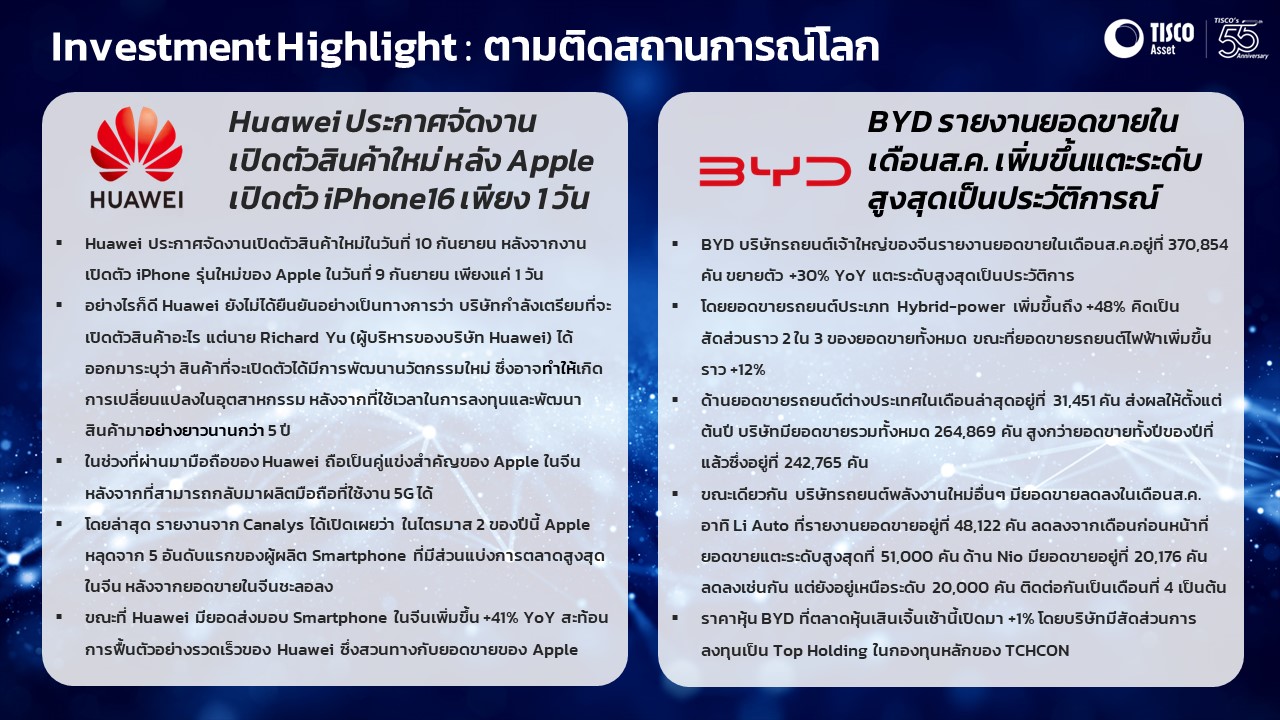 Investment Highlight : ตามติดสถานการณ์โลก

TISCO Asset

TISCO's 55 Anniversary

HUAWEI

Huawei ประกาศจัดงานเปิดตัวสินค้าใหม่ หลัง Apple เปิดตัว iPhone16 เพียง 1 วัน

▪ Huawei ประกาศจัดงานเปิดตัวสินค้าใหม่ในวันที่ 10 กันยายน หลังจากงานเปิดตัว iPhone รุ่นใหม่ของ Apple ในวันที่ 9 กันยายน เพียงแค่ 1 วัน

▪ อย่างไรก็ดี Huawei ยังไม่ได้ยืนยันอย่างเป็นทางการว่า บริษัทกำลังเตรียมที่จะเปิดตัวสินค้าอะไร แต่นาย Richard Yu (ผู้บริหารของบริษัท Huawei) ได้ออกมาระบุว่า สินค้าที่จะเปิดตัวได้มีการพัฒนานวัตกรรมใหม่ ซึ่งอาจทำให้เกิดการเปลี่ยนแปลงในอุตสาหกรรม หลังจากที่ใช้เวลาในการลงทุนและพัฒนาสินค้ามาอย่างยาวนานกว่า 5 ปี

▪ ในช่วงที่ผ่านมามือถือของ Huawei ถือเป็นคู่แข่งสำคัญของ Apple ในจีน หลังจากที่สามารถกลับมาผลิตมือถือที่ใช้งาน 5G ได้

▪ โดยล่าสุด รายงานจาก Canalys ได้เปิดเผยว่า ในไตรมาส 2 ของปีนี้ Apple หลุดจาก 5 อันดับแรกของผู้ผลิต Smartphone ที่มีส่วนแบ่งการตลาดสูงสุดในจีน หลังจากยอดขายในจีนชะลอลง

▪ ขณะที่ Huawei มียอดส่งมอบ Smartphone ในจีนเพิ่มขึ้น +41% YoY สะท้อนการฟื้นตัวอย่างรวดเร็วของ Huawei ซึ่งสวนทางกับยอดขายของ Apple

BYD

BYD รายงานยอดขายในเดือนส.ค. เพิ่มขึ้นแตะระดับสูงสุดเป็นประวัติการณ์

▪ BYD บริษัทรถยนต์เจ้าใหญ่ของจีนรายงานยอดขายในเดือนส.ค.อยู่ที่ 370,854 คัน ขยายตัว +30% YoY แตะระดับสูงสุดเป็นประวัติการ

▪ โดยยอดขายรถยนต์ประเภท Hybrid-power เพิ่มขึ้นถึง +48% คิดเป็นสัดส่วนราว 2 ใน 3 ของยอดขายทั้งหมด ขณะที่ยอดขายรถยนต์ไฟฟ้าเพิ่มขึ้นราว +12%

▪ ด้านยอดขายรถยนต์ต่างประเทศในเดือนล่าสุดอยู่ที่ 31,451 คัน ส่งผลให้ตั้งแต่ต้นปี บริษัทมียอดขายรวมทั้งหมด 264,869 คัน สูงกว่ายอดขายทั้งปีของปีที่แล้วซึ่งอยู่ที่ 242,765 คัน

▪ ขณะเดียวกัน บริษัทรถยนต์พลังงานใหม่อื่นๆ มียอดขายลดลงในเดือนส.ค. อาทิ Li Auto ที่รายงานยอดขายอยู่ที่ 48,122 คัน ลดลงจากเดือนก่อนหน้าที่ยอดขายแตะระดับสูงสุดที่ 51,000 คัน ด้าน Nio มียอดขายอยู่ที่ 20,176 คัน ลดลงเช่นกัน แต่ยังอยู่เหนือระดับ 20,000 คัน ติดต่อกันเป็นเดือนที่ 4 เป็นต้น

▪ ราคาหุ้น BYD ที่ตลาดหุ้นเสินเจิ้นเช้านี้เปิดมา +1% โดยบริษัทมีสัดส่วนการลงทุนเป็น Top Holding ในกองทุนหลักของ TCHCON